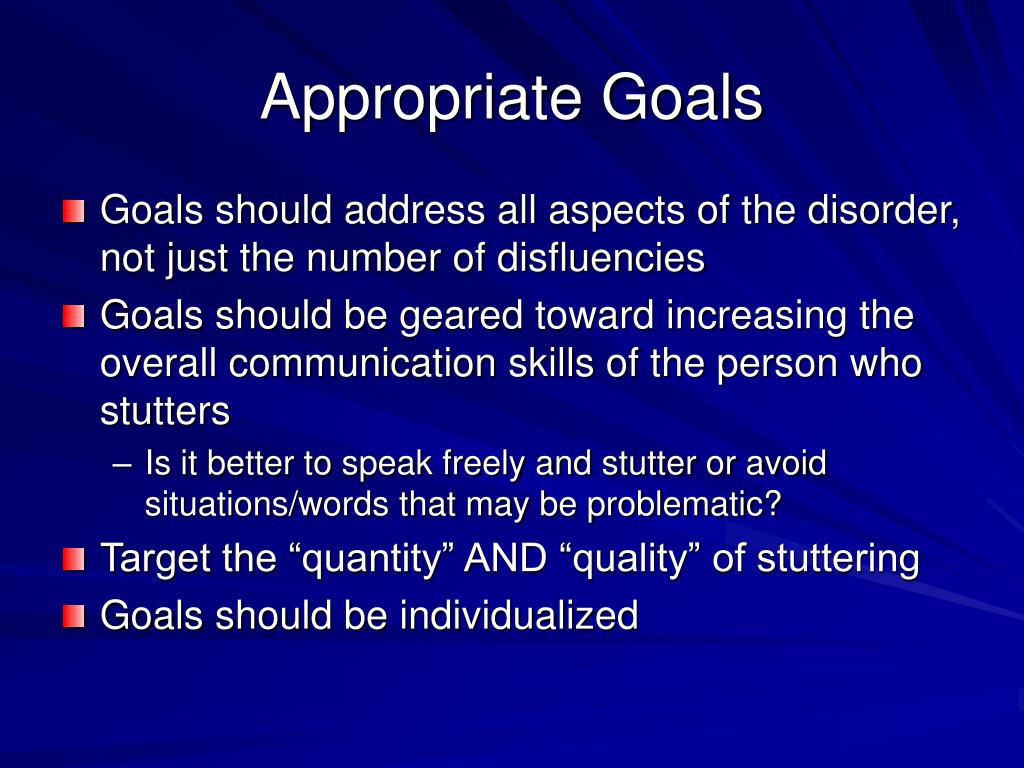 Appropriate Goals

Goals should address all aspects of the disorder, not just the number of disfluencies

Goals should be geared toward increasing the overall communication skills of the person who stutters

– Is it better to speak freely and stutter or avoid situations/words that may be problematic?

Target the “quantity” AND “quality” of stuttering

Goals should be individualized